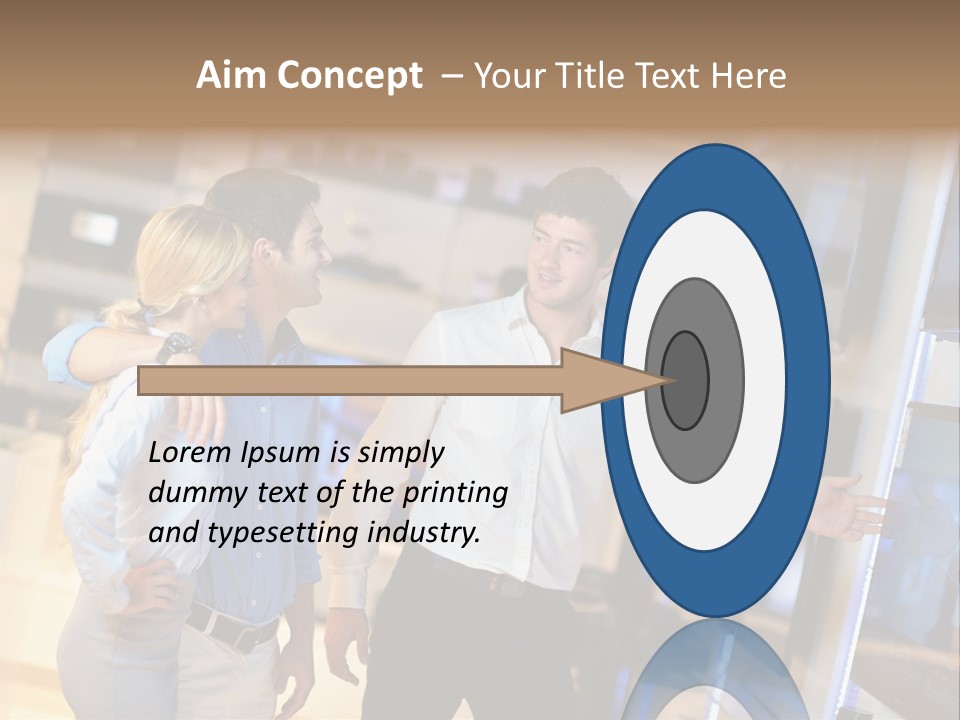 Aim Concept – Your Title Text Here

Lorem Ipsum is simply dummy text of the printing and typesetting industry.